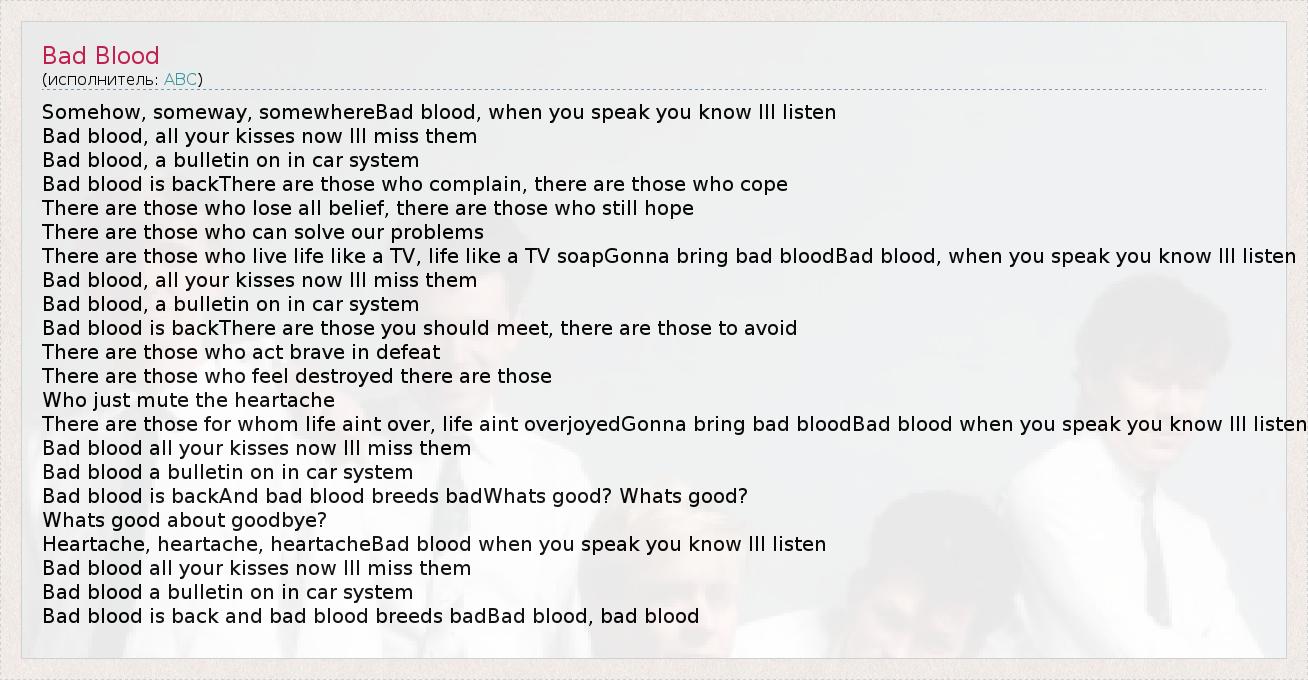 Bad Blood
(исполнитель: ABC)

Somehow, someway, somewhereBad blood, when you speak you know Ill listen
Bad blood, all your kisses now Ill miss them
Bad blood, a bulletin on in car system
Bad blood is backThere are those who complain, there are those who cope
There are those who lose all belief, there are those who still hope
There are those who can solve our problems
There are those who live life like a TV, life like a TV soapGonna bring bad bloodBad blood, when you speak you know Ill listen
Bad blood, all your kisses now Ill miss them
Bad blood, a bulletin on in car system
Bad blood is backThere are those you should meet, there are those to avoid
There are those who act brave in defeat
There are those who feel destroyed there are those
Who just mute the heartache
There are those for whom life aint over, life aint overjoyedGonna bring bad bloodBad blood when you speak you know Ill listen
Bad blood all your kisses now Ill miss them
Bad blood a bulletin on in car system
Bad blood is backAnd bad blood breeds badWhats good? Whats good?
Whats good about goodbye?
Heartache, heartache, heartacheBad blood when you speak you know Ill listen
Bad blood all your kisses now Ill miss them
Bad blood a bulletin on in car system
Bad blood is back and bad blood breeds badBad blood, bad blood